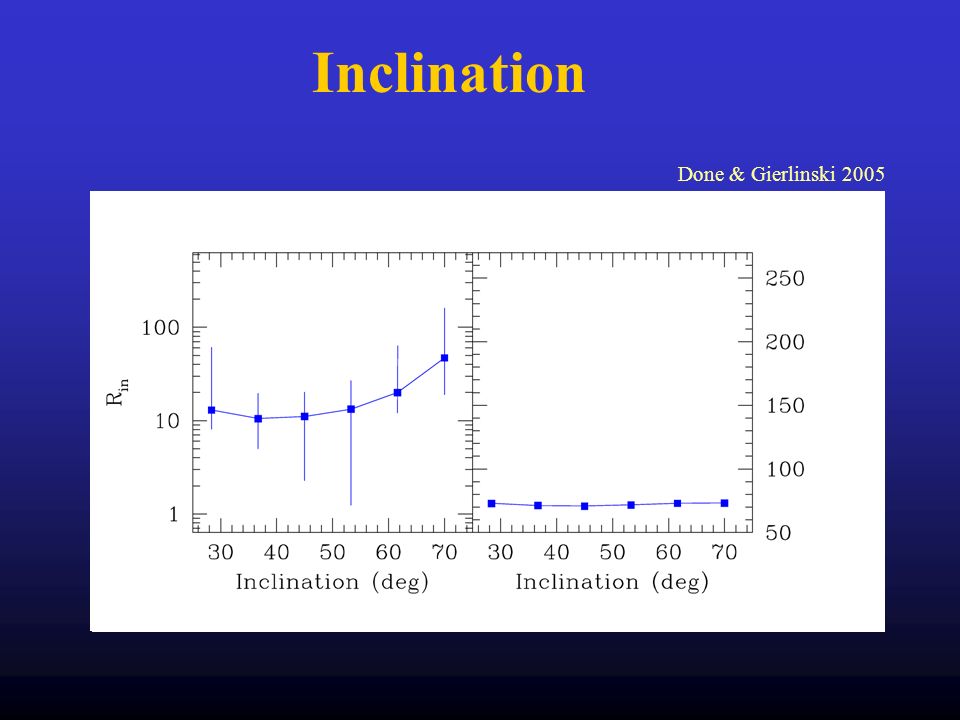 Inclination

Done & Gierlinski 2005

$R_{in}$

100

10

1

30 40 50 60 70

Inclination (deg)

250

200

150

100

50

30 40 50 60 70

Inclination (deg)